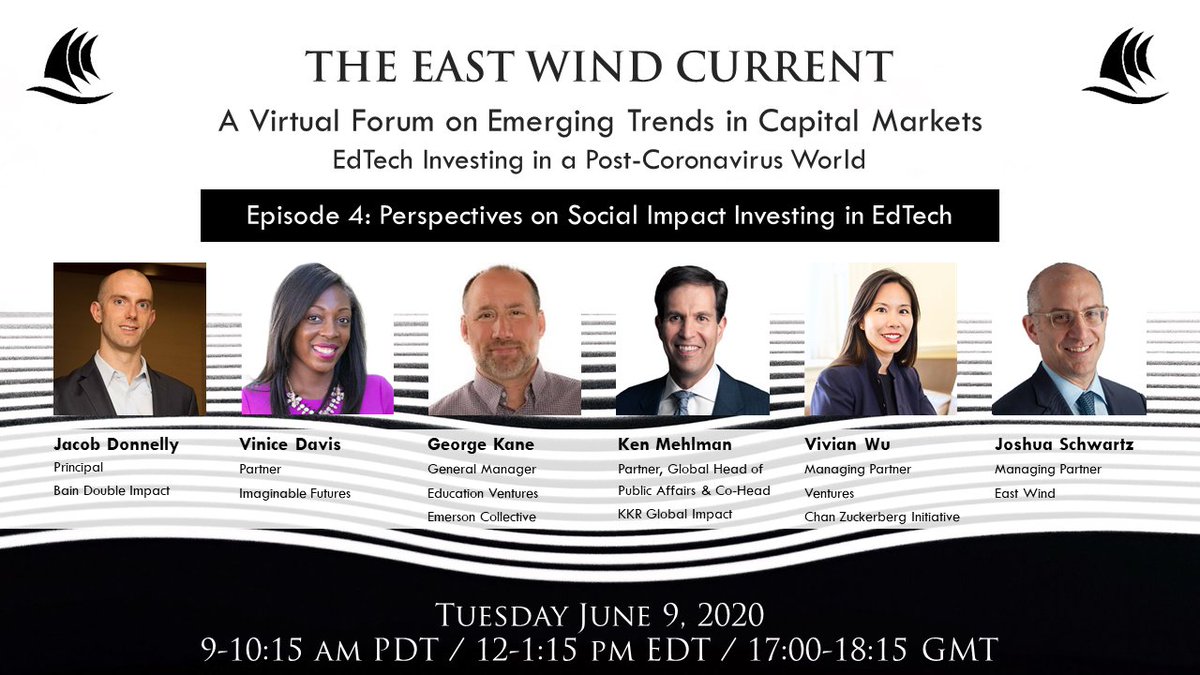 THE EAST WIND CURRENT
A Virtual Forum on Emerging Trends in Capital Markets
EdTech Investing in a Post-Coronavirus World

Episode 4: Perspectives on Social Impact Investing in EdTech

Jacob Donnelly
Principal
Bain Double Impact

Vinice Davis
Partner
Imaginable Futures

George Kane
General Manager
Education Ventures
Emerson Collective

Ken Mehlman
Partner, Global Head of Public Affairs & Co-Head
KKR Global Impact

Vivian Wu
Managing Partner
Ventures
Chan Zuckerberg Initiative

Joshua Schwartz
Managing Partner
East Wind

TUESDAY JUNE 9, 2020
9-10:15 AM PDT / 12-1:15 PM EDT / 17:00-18:15 GMT